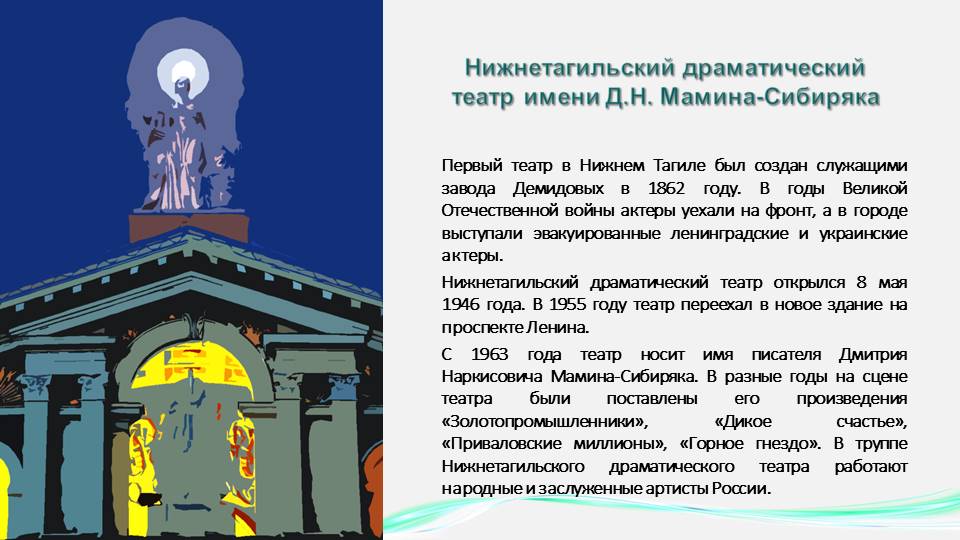 Нижнетагильский драматический театр имени Д.Н. Мамина-Сибиряка

Первый театр в Нижнем Тагиле был создан служащими завода Демидовых в 1862 году. В годы Великой Отечественной войны актеры уехали на фронт, а в городе выступали эвакуированные ленинградские и украинские актеры.

Нижнетагильский драматический театр открылся 8 мая 1946 года. В 1955 году театр переехал в новое здание на проспекте Ленина.

С 1963 года театр носит имя писателя Дмитрия Наркисовича Мамина-Сибиряка. В разные годы на сцене театра были поставлены его произведения «Золотопромышленники», «Дикое счастье», «Приваловские миллионы», «Горное гнездо». В труппе Нижнетагильского драматического театра работают народные и заслуженные артисты России.